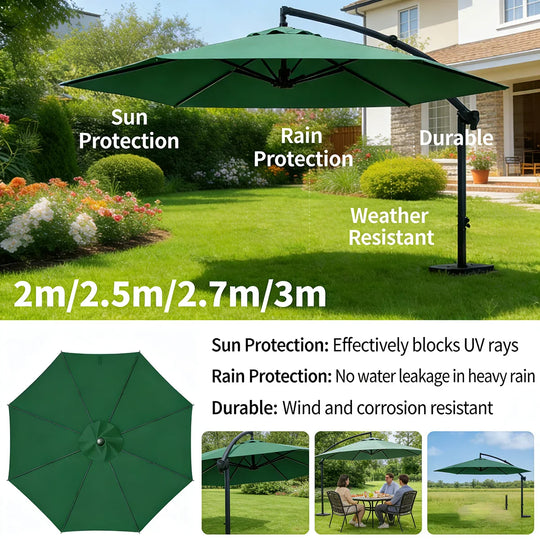 Sun Protection

Rain Protection

Durable

Weather Resistant

2m/2.5m/2.7m/3m

Sun Protection: Effectively blocks UV rays

Rain Protection: No water leakage in heavy rain

Durable: Wind and corrosion resistant